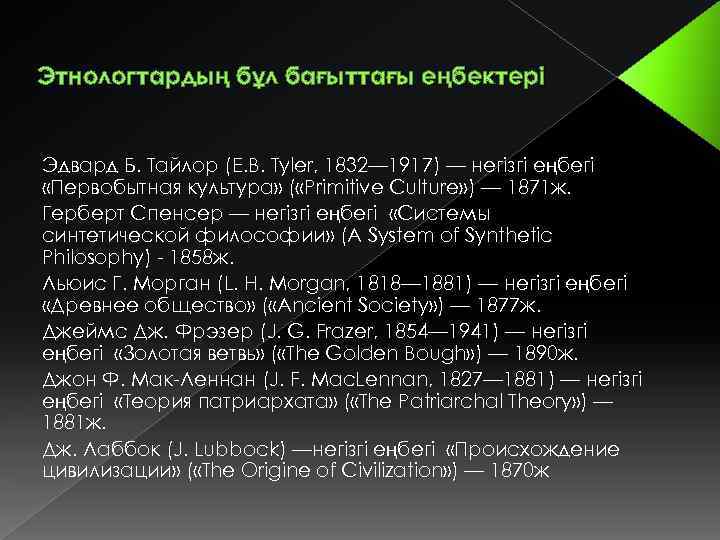 Этнологтардың бұл бағыттағы еңбектері

Эдвард Б. Тайлор (E.B. Tyler, 1832—1917) — негізгі еңбегі «Первобытная культура» («Primitive Culture») — 1871ж.

Герберт Спенсер — негізгі еңбегі «Системы синтетической философии» (A System of Synthetic Philosophy) - 1858ж.

Льюис Г. Морган (L. H. Morgan, 1818—1881) — негізгі еңбегі «Древнее общество» («Ancient Society») — 1877ж.

Джеймс Дж. Фрэзер (J. G. Frazer, 1854—1941) — негізгі еңбегі «Золотая ветвь» («The Golden Bough») — 1890ж.

Джон Ф. Мак-Леннан (J. F. MacLennan, 1827—1881) — негізгі еңбегі «Теория патриархата» («The Patriarchal Theory») — 1881ж.

Дж. Лаббок (J. Lubbock) —негізгі еңбегі «Происхождение цивилизации» («The Origine of Civilization») — 1870ж